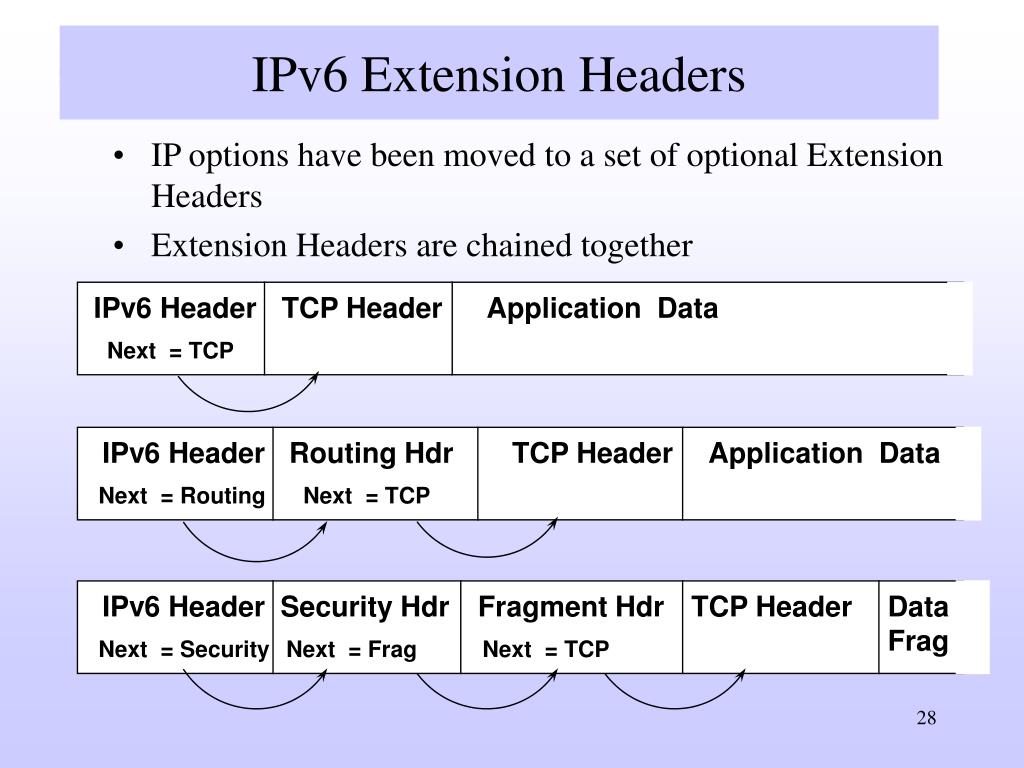 IPv6 Extension Headers

• IP options have been moved to a set of optional Extension Headers
• Extension Headers are chained together

| IPv6 Header Next = TCP | TCP Header | Application Data |
|---|---|---|

| IPv6 Header Next = Routing | Routing Hdr Next = TCP | TCP Header | Application Data |
|---|---|---|---|

| IPv6 Header Next = Security | Security Hdr Next = Frag | Fragment Hdr Next = TCP | TCP Header | Data Frag |
|---|---|---|---|---|

28